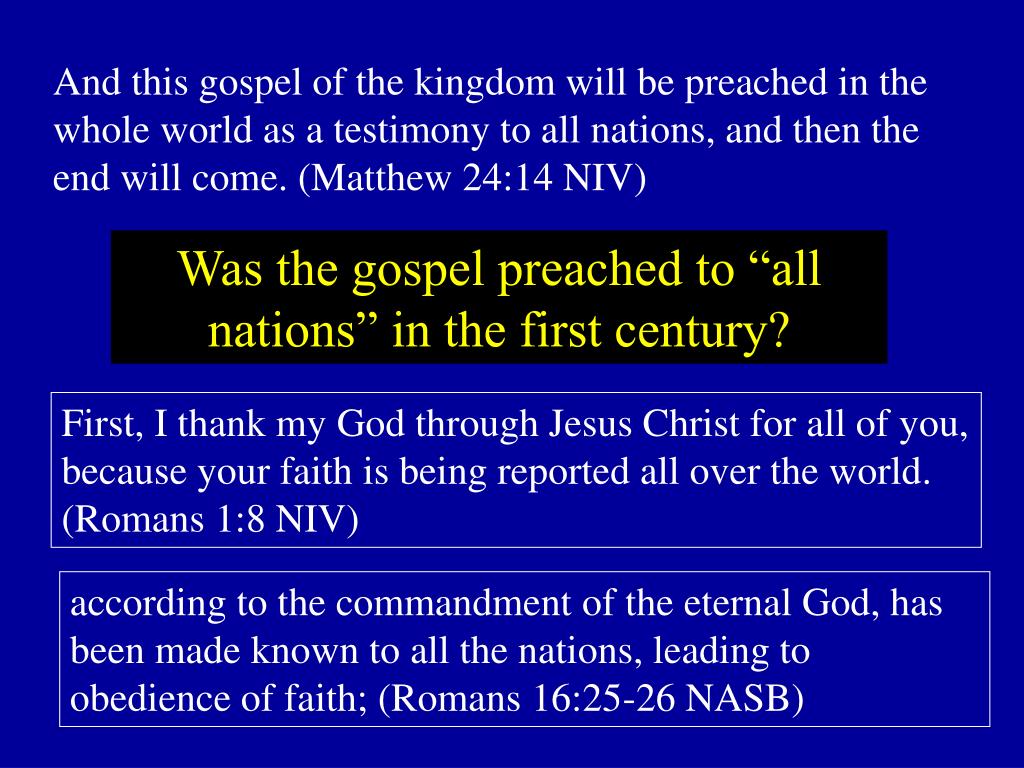 And this gospel of the kingdom will be preached in the whole world as a testimony to all nations, and then the end will come. (Matthew 24:14 NIV)

Was the gospel preached to “all nations” in the first century?

First, I thank my God through Jesus Christ for all of you, because your faith is being reported all over the world. (Romans 1:8 NIV)

according to the commandment of the eternal God, has been made known to all the nations, leading to obedience of faith; (Romans 16:25-26 NASB)